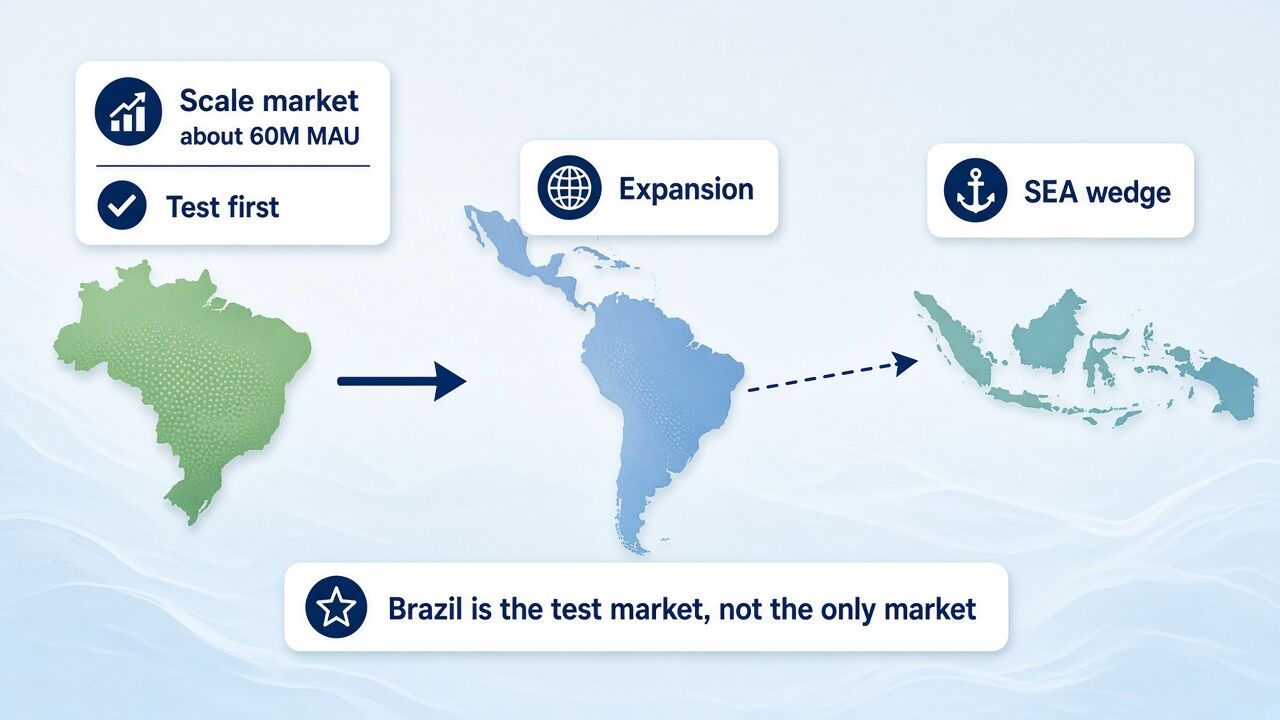 Scale market
about 60M MAU

Test first

Expansion

SEA wedge

Brazil is the test market, not the only market